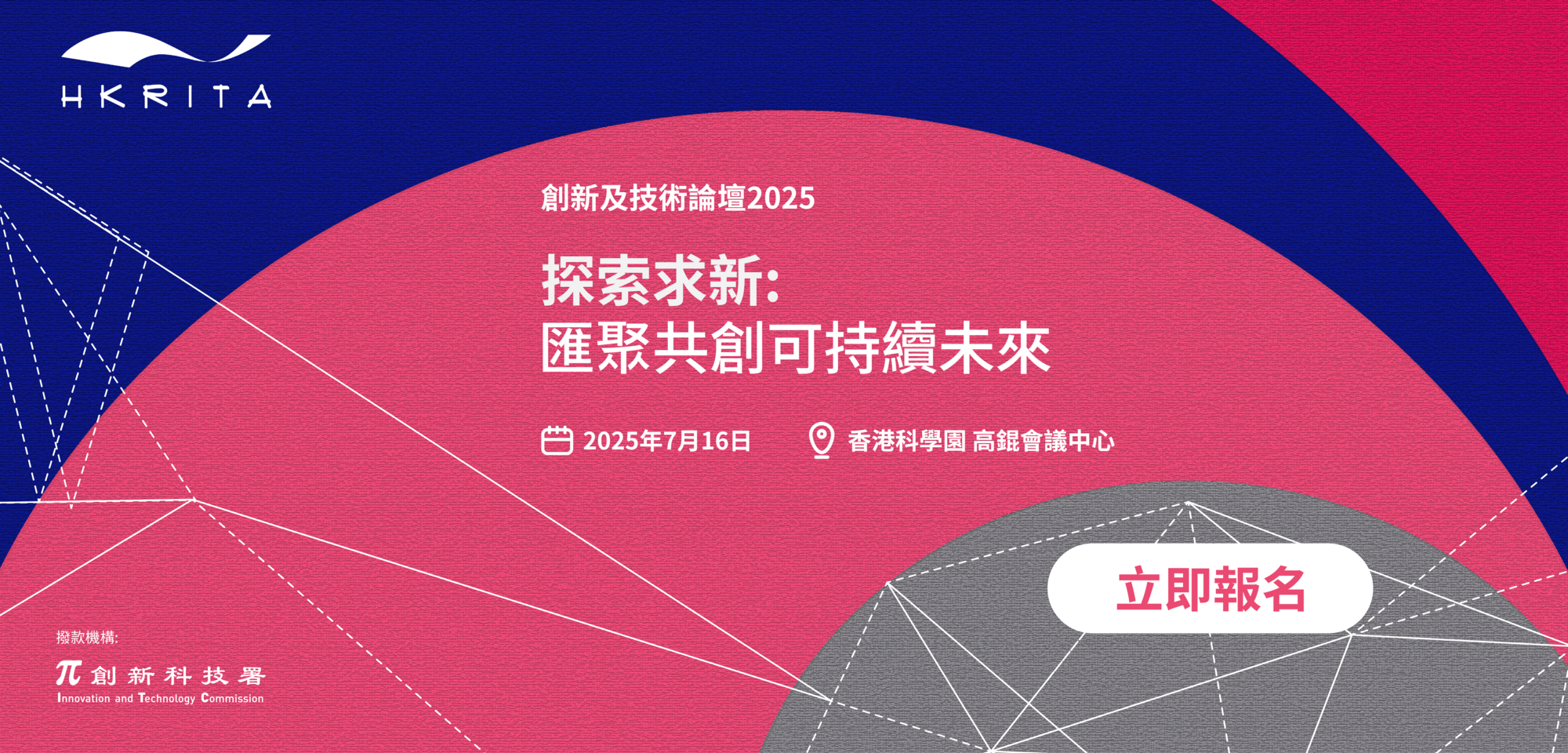 HKRITA

創新及技術論壇2025

探索求新:
匯聚共創可持續未來

2025年7月16日

香港科學園 高錕會議中心

立即報名

撥款機構:

創新科技署
Innovation and Technology Commission